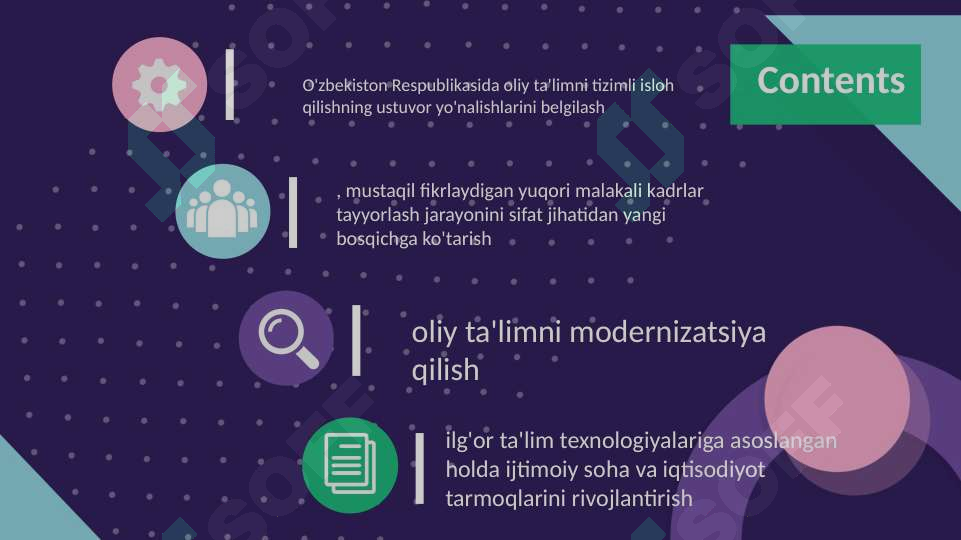 Contents

O'zbekiston Respublikasida oliy ta'limni tizimli isloh qilishning ustuvor yo'nalishlarini belgilash

, mustaqil fikrlaydigan yuqori malakali kadrlar tayyorlash jarayonini sifat jihatidan yangi bosqichga ko'tarish

oliy ta'limni modernizatsiya qilish

ilg'or ta'lim texnologiyalariga asoslangan holda ijtimoiy soha va iqtisodiyot tarmoqlarini rivojlantirish